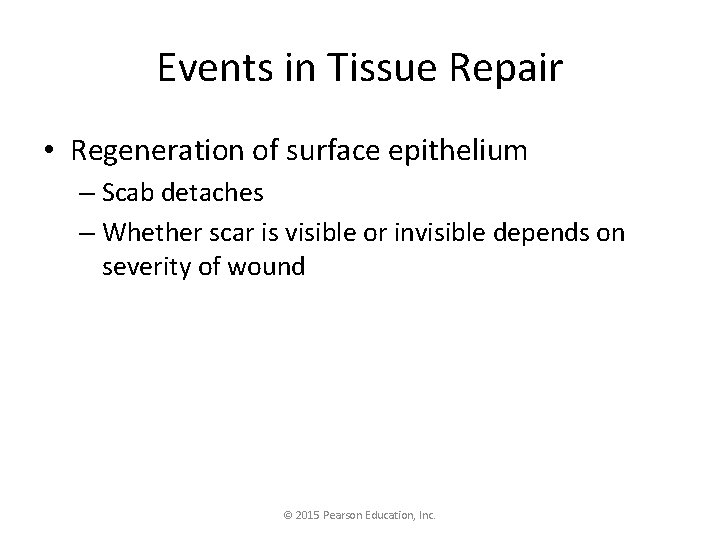 Events in Tissue Repair

• Regeneration of surface epithelium
– Scab detaches
– Whether scar is visible or invisible depends on severity of wound

© 2015 Pearson Education, Inc.